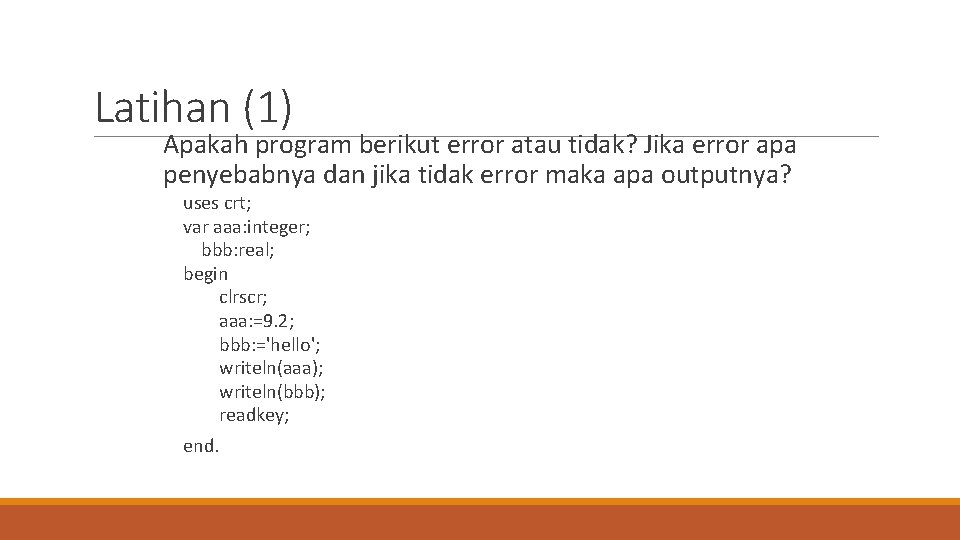 Latihan (1)

Apakah program berikut error atau tidak? Jika error apa penyebabnya dan jika tidak error maka apa outputnya?

uses crt;
var aaa:integer;
    bbb:real;
begin
        clrscr;
        aaa:=9.2;
        bbb:='hello';
        writeln(aaa);
        writeln(bbb);
        readkey;
end.